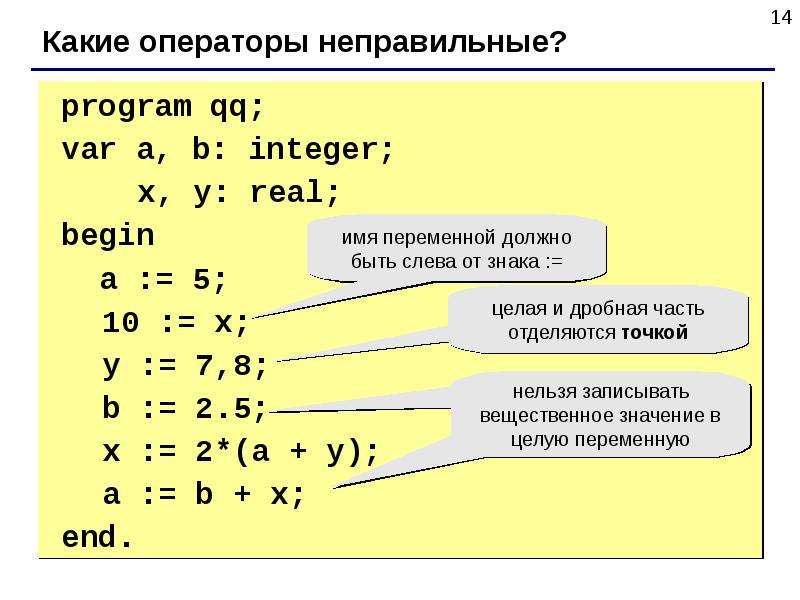 14

Какие операторы неправильные?

program qq;
var a, b: integer;
x, y: real;
begin
a := 5;
10 := x;
y := 7,8;
b := 2.5;
x := 2*(a + y);
a := b + x;
end.

имя переменной должно быть слева от знака :=

целая и дробная часть отделяются точкой

нельзя записывать вещественное значение в целую переменную